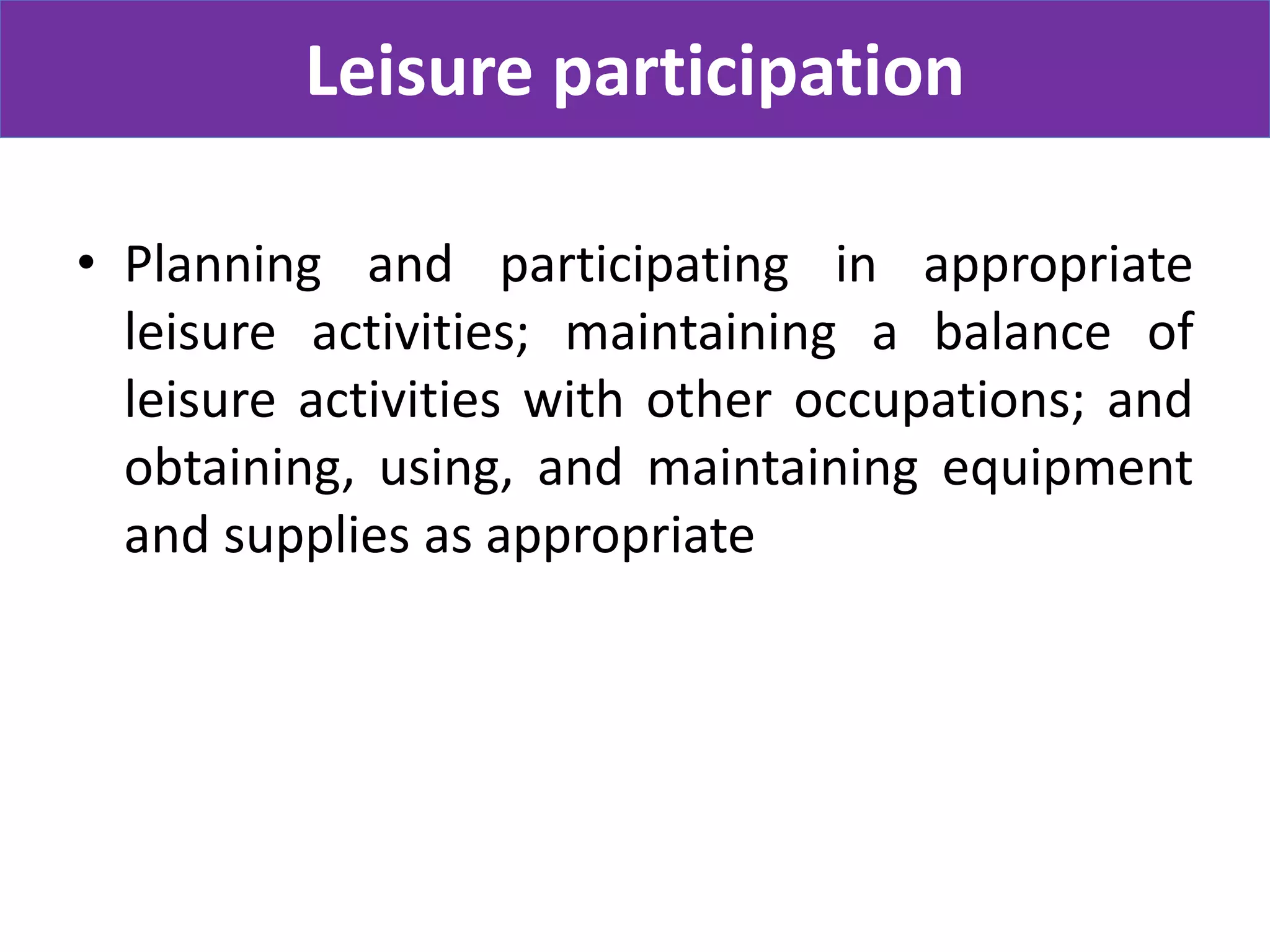 Leisure participation

• Planning and participating in appropriate leisure activities; maintaining a balance of leisure activities with other occupations; and obtaining, using, and maintaining equipment and supplies as appropriate